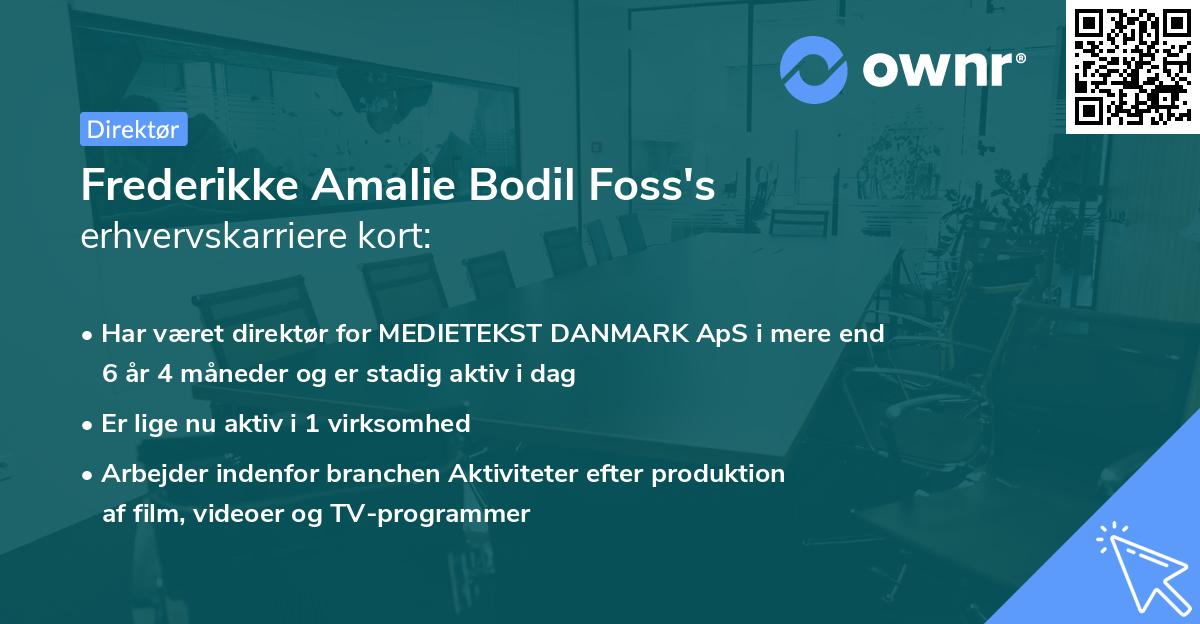 ownr®

Direktør

Frederikke Amalie Bodil Foss's
erhvervskarriere kort:

• Har været direktør for MEDIETEKST DANMARK ApS i mere end 6 år 4 måneder og er stadig aktiv i dag

• Er lige nu aktiv i 1 virksomhed

• Arbejder indenfor branchen Aktiviteter efter produktion af film, videoer og TV-programmer